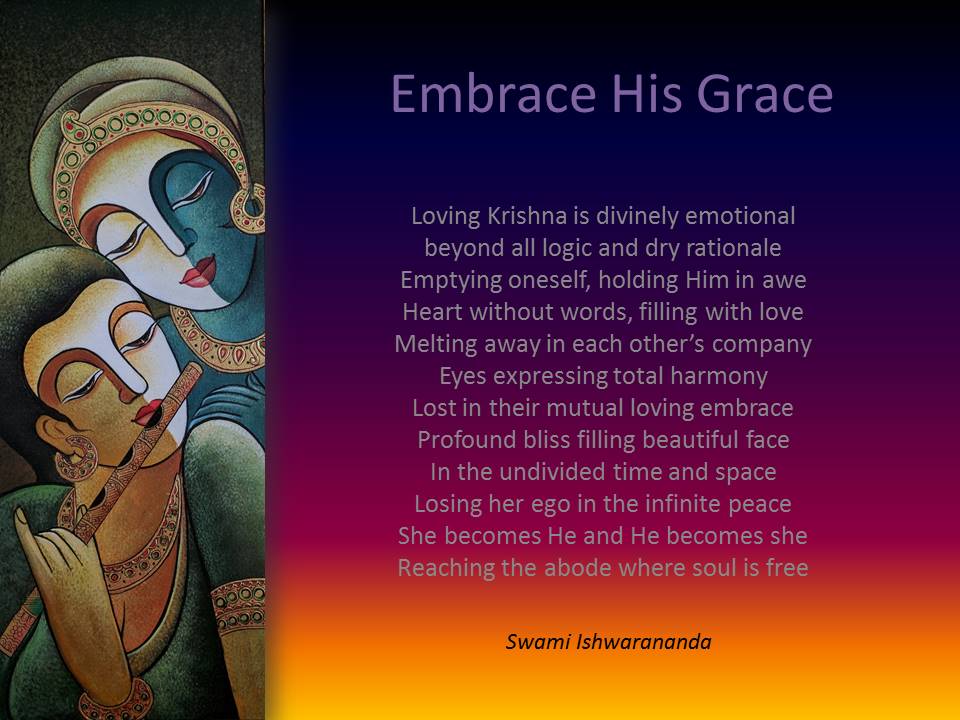 Embrace His Grace

Loving Krishna is divinely emotional
beyond all logic and dry rationale
Emptying oneself, holding Him in awe
Heart without words, filling with love
Melting away in each other's company
Eyes expressing total harmony
Lost in their mutual loving embrace
Profound bliss filling beautiful face
In the undivided time and space
Losing her ego in the infinite peace
She becomes He and He becomes she
Reaching the abode where soul is free

Swami Ishwarananda